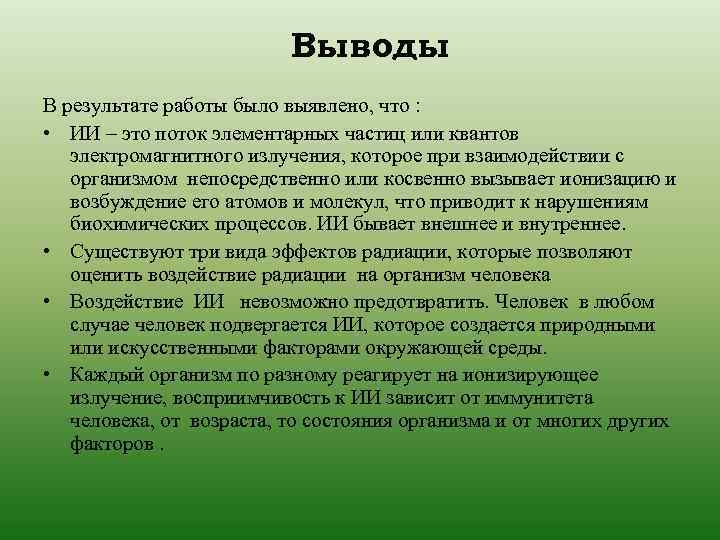 Выводы

В результате работы было выявлено, что :

• ИИ – это поток элементарных частиц или квантов электромагнитного излучения, которое при взаимодействии с организмом непосредственно или косвенно вызывает ионизацию и возбуждение его атомов и молекул, что приводит к нарушениям биохимических процессов. ИИ бывает внешнее и внутреннее.

• Существуют три вида эффектов радиации, которые позволяют оценить воздействие радиации на организм человека

• Воздействие ИИ невозможно предотвратить. Человек в любом случае человек подвергается ИИ, которое создается природными или искусственными факторами окружающей среды.

• Каждый организм по разному реагирует на ионизирующее излучение, восприимчивость к ИИ зависит от иммунитета человека, от возраста, то состояния организма и от многих других факторов .